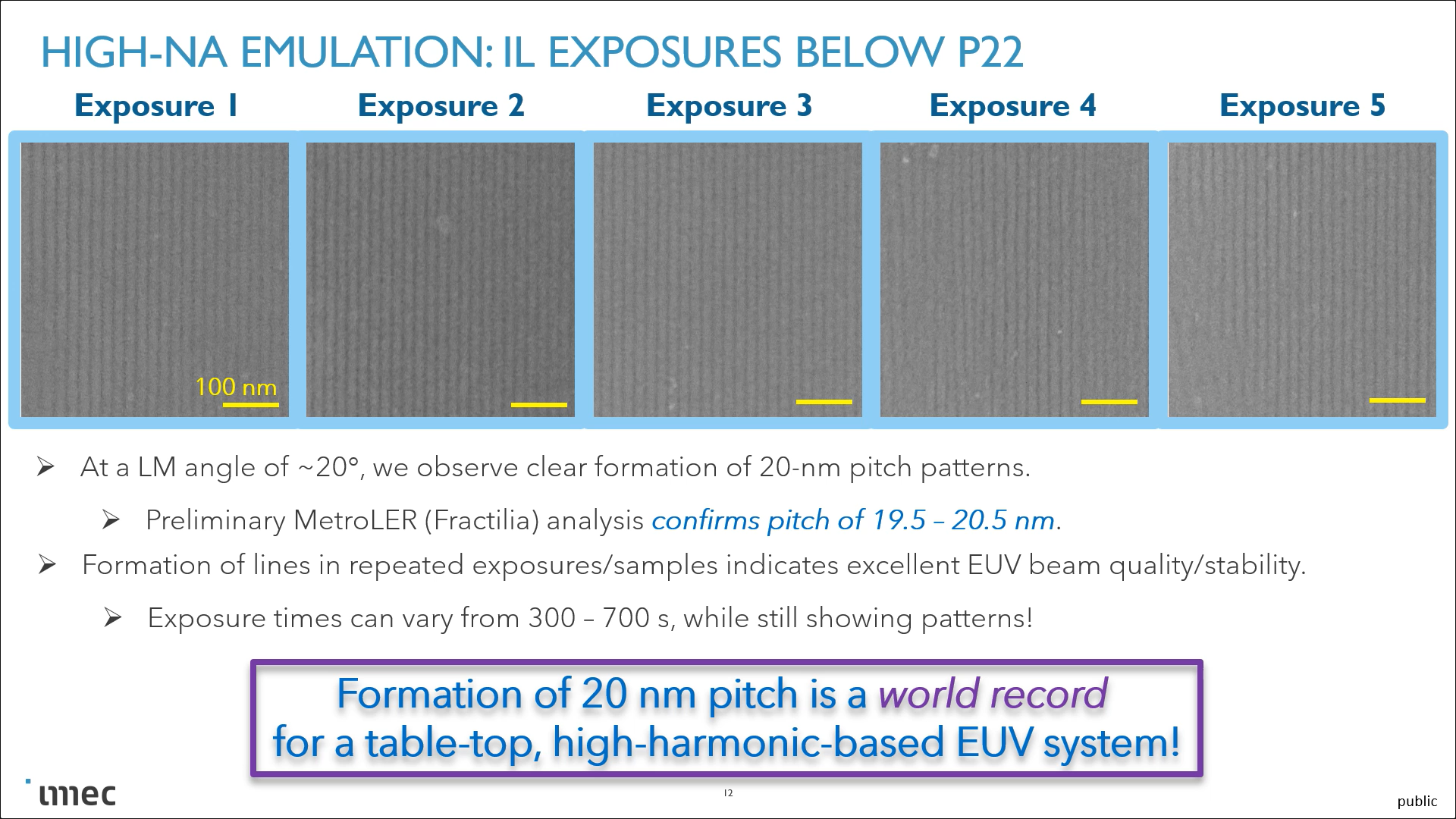 HIGH-NA EMULATION: IL EXPOSURES BELOW P22

Exposure 1

Exposure 2

Exposure 3

Exposure 4

Exposure 5

100 nm

➢ At a LM angle of ~20°, we observe clear formation of 20-nm pitch patterns.

➢ Preliminary MetroLER (Fractilia) analysis confirms pitch of 19.5 – 20.5 nm.

➢ Formation of lines in repeated exposures/samples indicates excellent EUV beam quality/stability.

➢ Exposure times can vary from 300 – 700 s, while still showing patterns!

Formation of 20 nm pitch is a world record for a table-top, high-harmonic-based EUV system!

imec

12

public